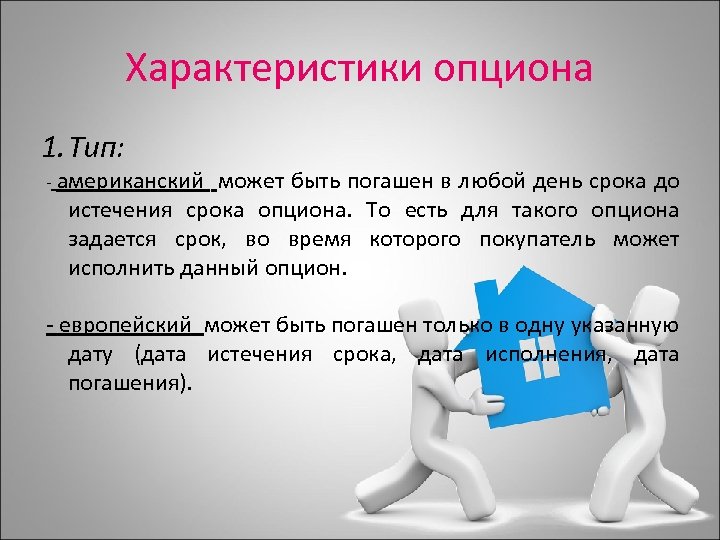 Характеристики опциона

1. Тип:

- американский может быть погашен в любой день срока до истечения срока опциона. То есть для такого опциона задается срок, во время которого покупатель может исполнить данный опцион.

- европейский может быть погашен только в одну указанную дату (дата истечения срока, дата исполнения, дата погашения).